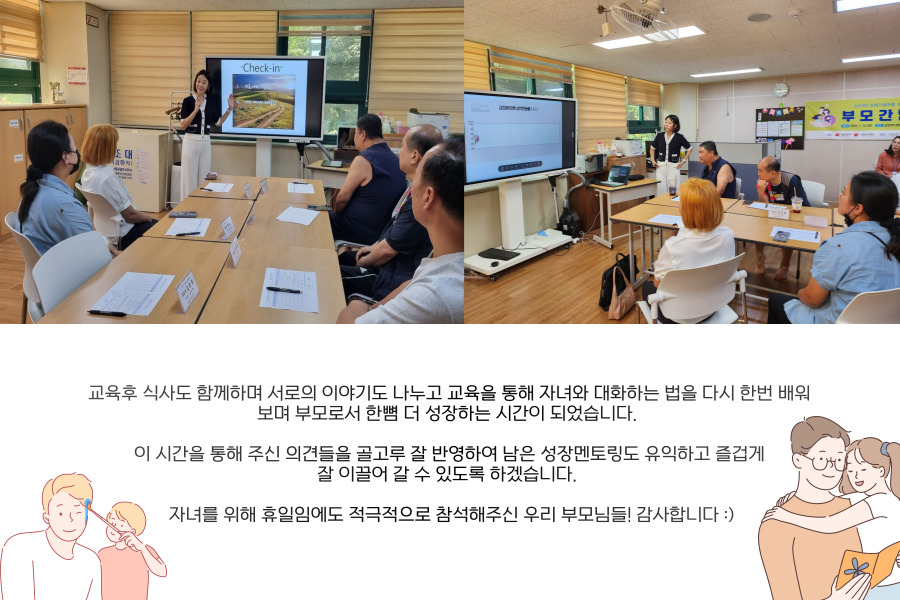 Check-in

부모간

교육후 식사도 함께하며 서로의 이야기도 나누고 교육을 통해 자녀와 대화하는 법을 다시 한번 배워보며 부모로서 한뼘 더 성장하는 시간이 되었습니다.

이 시간을 통해 주신 의견들을 골고루 잘 반영하여 남은 성장멘토링도 유익하고 즐겁게 잘 이끌어 갈 수 있도록 하겠습니다.

자녀를 위해 휴일임에도 적극적으로 참석해주신 우리 부모님들! 감사합니다 :)